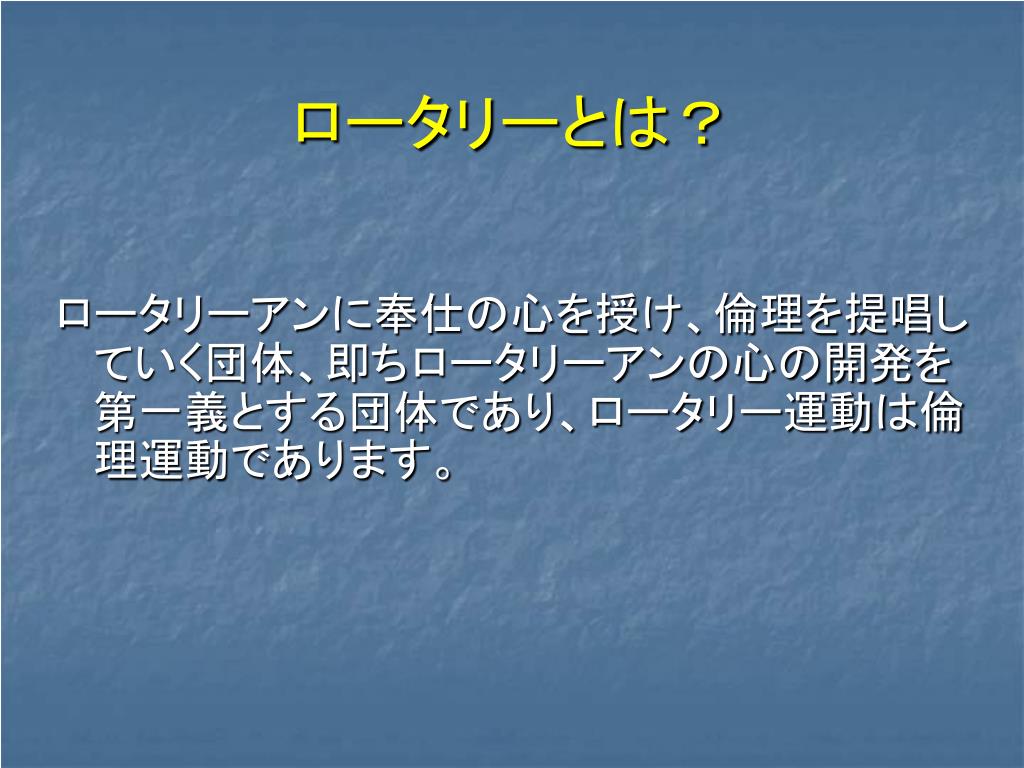 ロータリーとは？

ロータリーアンに奉仕の心を授け、倫理を提唱していく団体、即ちロータリーアンの心の開発を第一義とする団体であり、ロータリー運動は倫理運動であります。